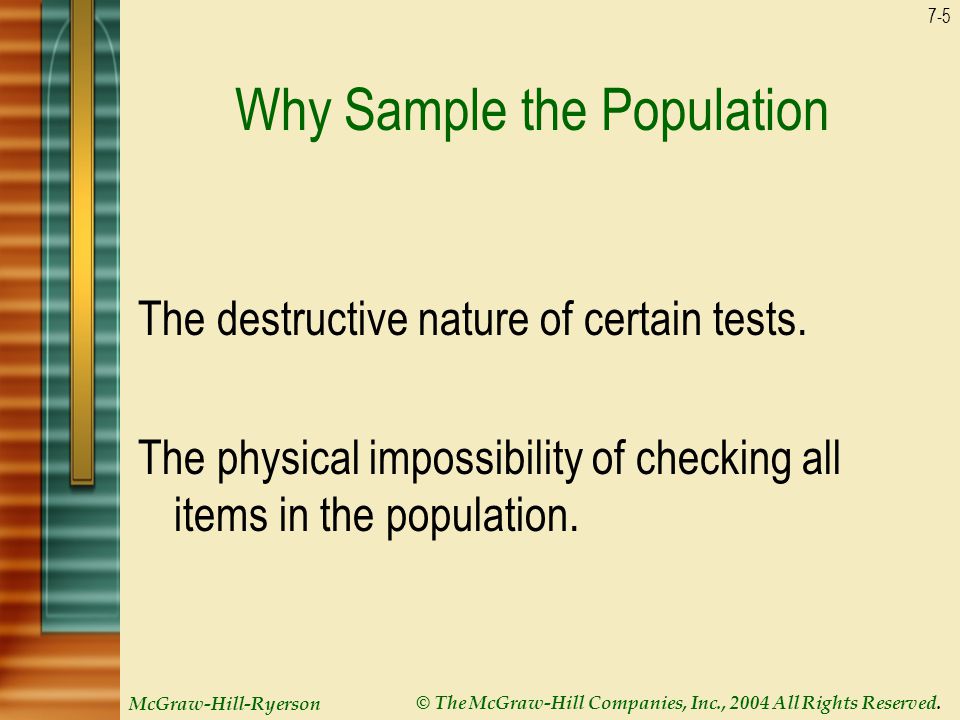 7-5

Why Sample the Population

The destructive nature of certain tests.

The physical impossibility of checking all items in the population.

McGraw-Hill-Ryerson

© The McGraw-Hill Companies, Inc., 2004 All Rights Reserved.